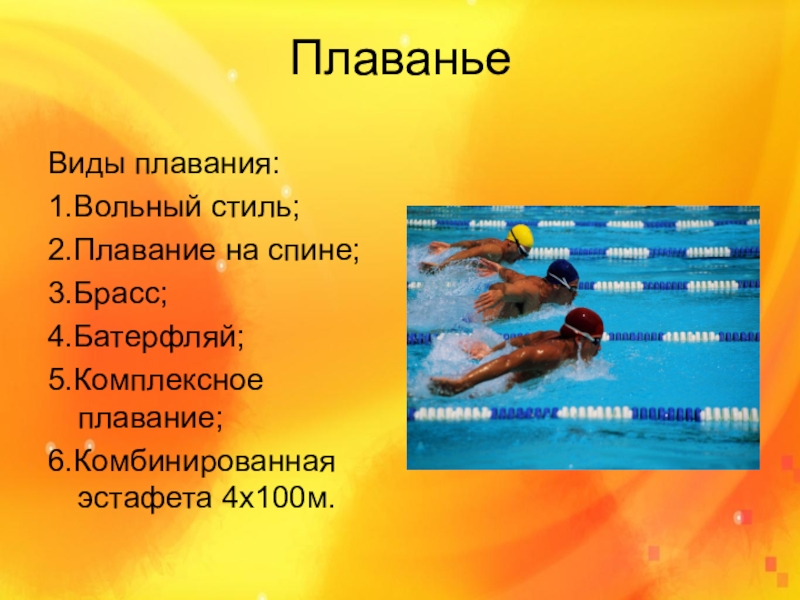 Плаванье

Виды плавания:
1.Вольный стиль;
2.Плавание на спине;
3.Брасс;
4.Батерфляй;
5.Комплексное плавание;
6.Комбинированная эстафета 4х100м.